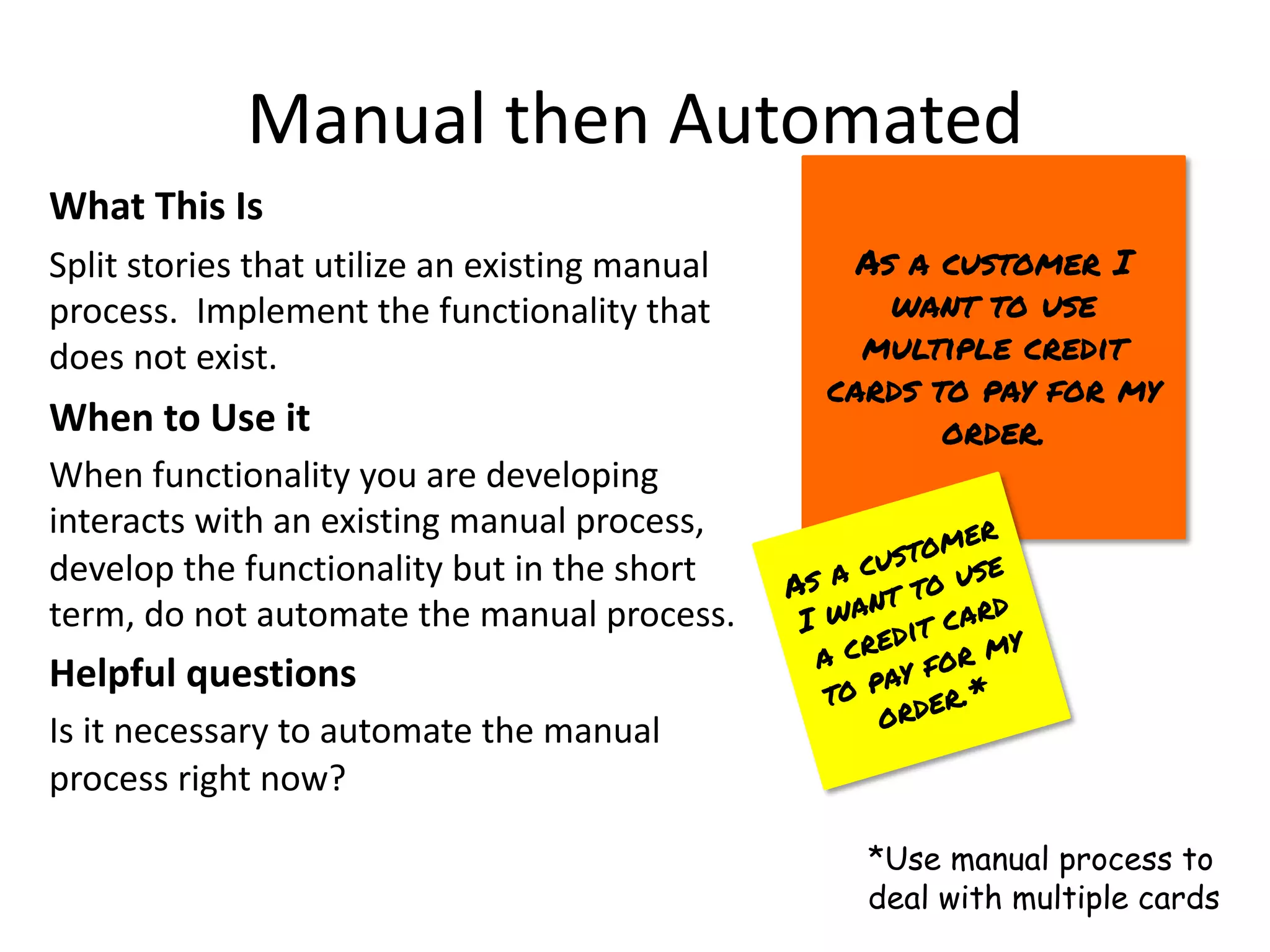 Manual then Automated

What This Is

Split stories that utilize an existing manual process. Implement the functionality that does not exist.

When to Use it

When functionality you are developing interacts with an existing manual process, develop the functionality but in the short term, do not automate the manual process.

Helpful questions

Is it necessary to automate the manual process right now?

AS A CUSTOMER I WANT TO USE MULTIPLE CREDIT CARDS TO PAY FOR MY ORDER.

AS A CUSTOMER I WANT TO USE A CREDIT CARD TO PAY FOR MY ORDER.*

*Use manual process to deal with multiple cards